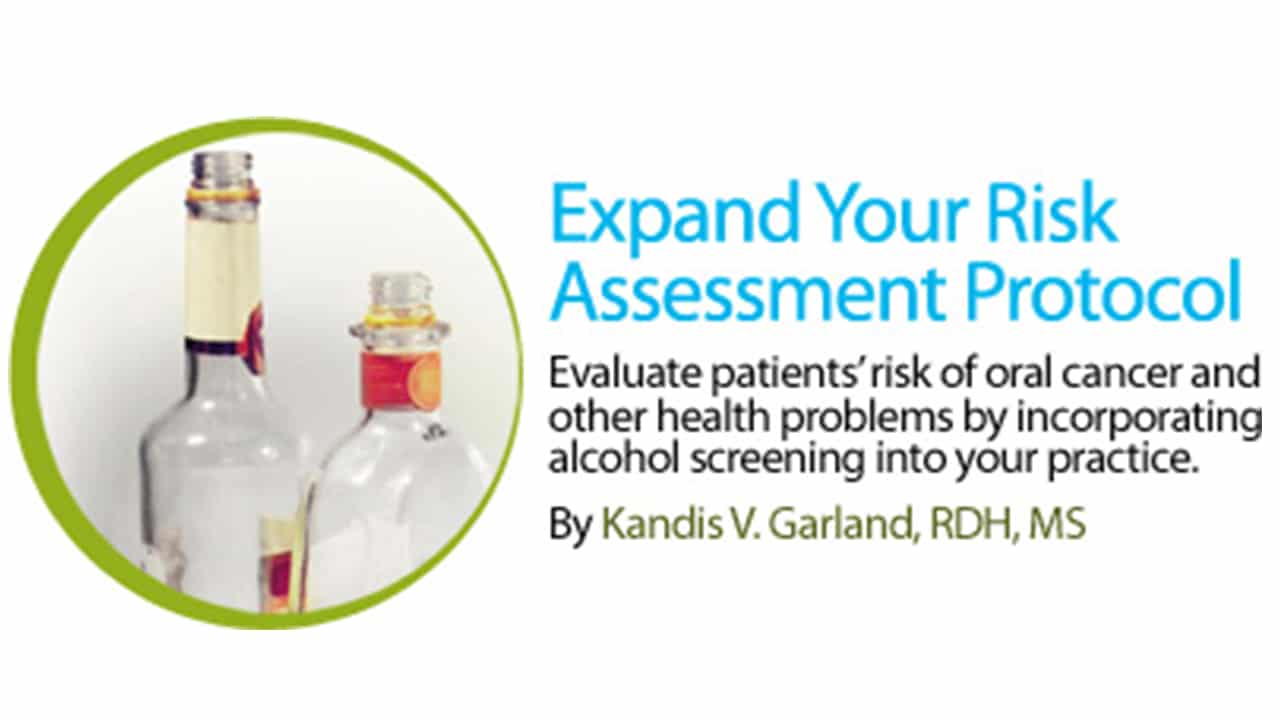 Expand Your Risk Assessment Protocol

Evaluate patients' risk of oral cancer and other health problems by incorporating alcohol screening into your practice.

By Kandis V. Garland, RDH, MS